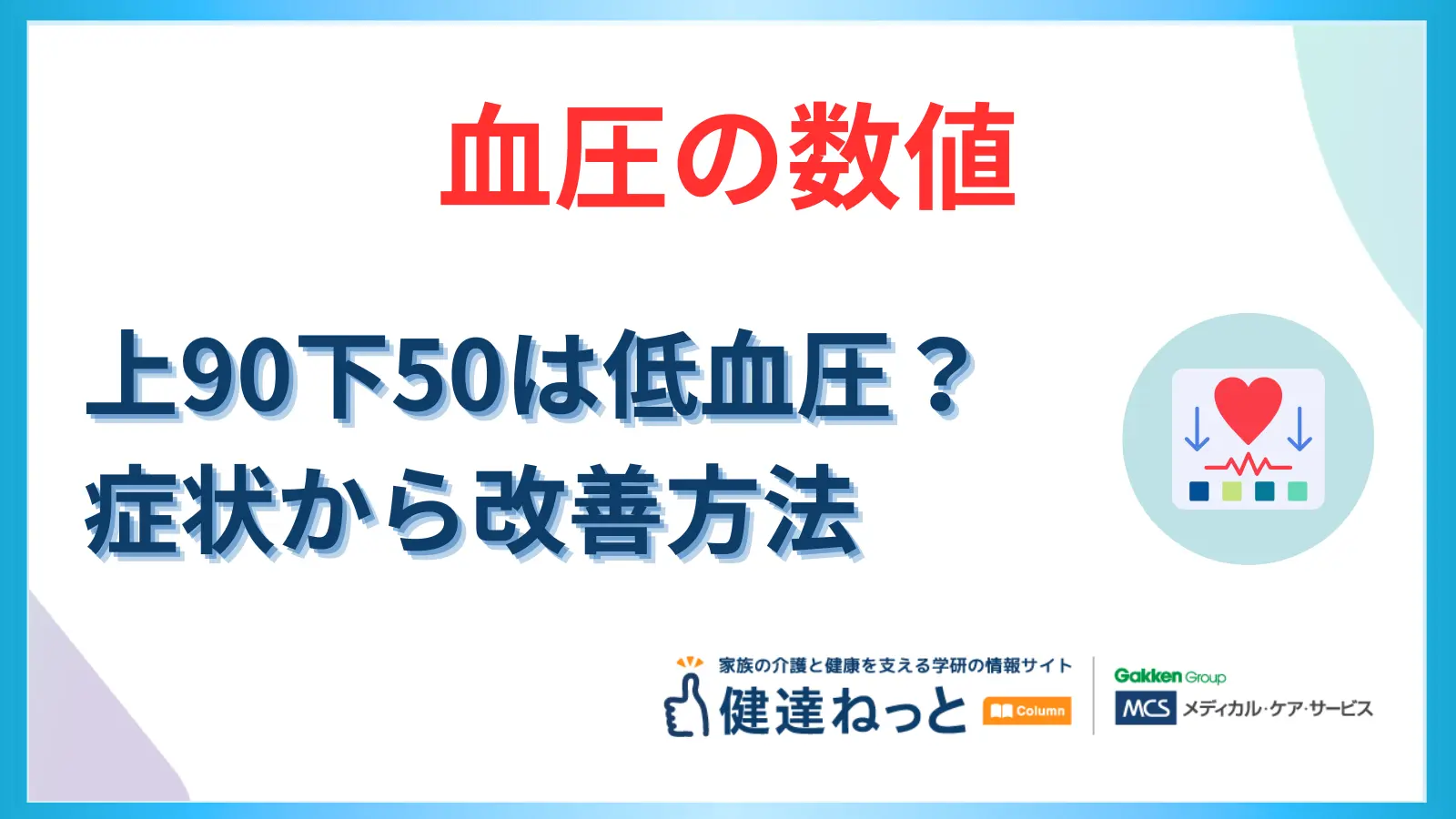 血圧の数値

上90下50は低血圧？
症状から改善方法

家族の介護と健康を支える学研の情報サイト
健達ねっと Column

Gakken Group
MCS メディカル･ケア･サービス